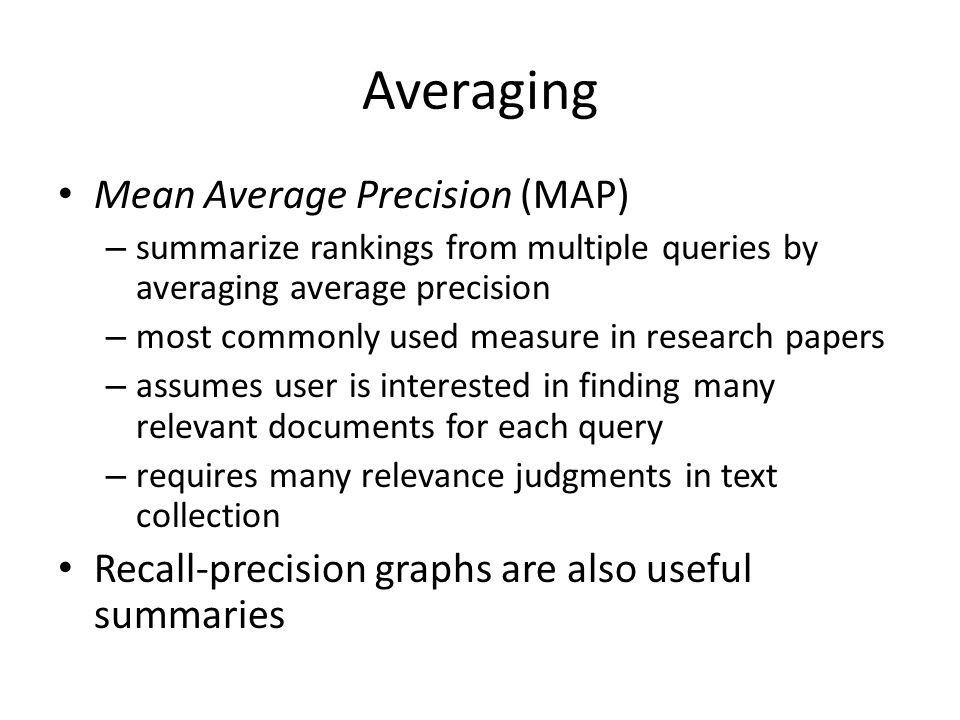 Averaging

• Mean Average Precision (MAP)
– summarize rankings from multiple queries by averaging average precision
– most commonly used measure in research papers
– assumes user is interested in finding many relevant documents for each query
– requires many relevance judgments in text collection

• Recall-precision graphs are also useful summaries